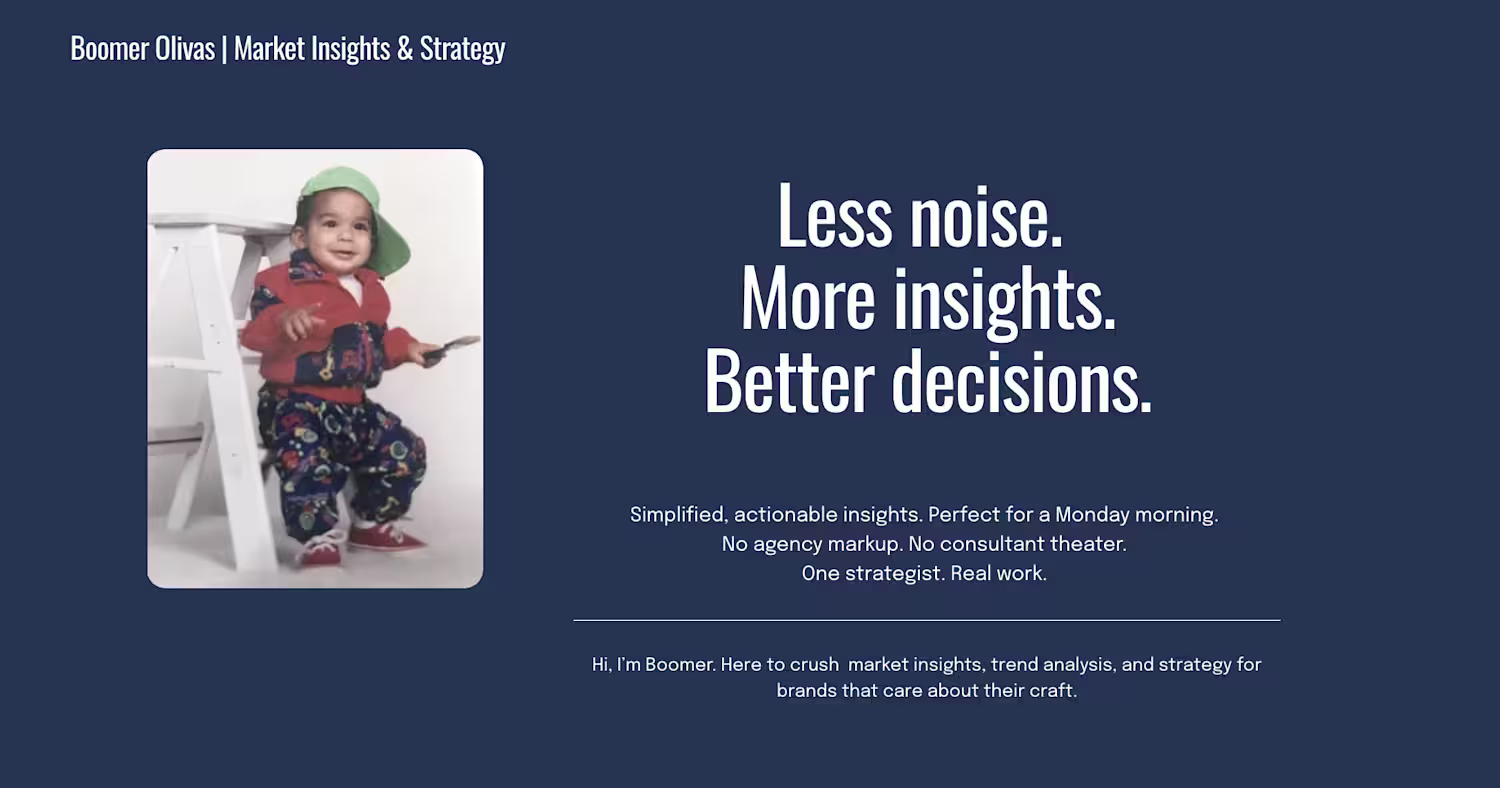 Boomer Olivas | Market Insights & Strategy

Less noise.
More insights.
Better decisions.

Simplified, actionable insights. Perfect for a Monday morning.
No agency markup. No consultant theater.
One strategist. Real work.

Hi, I'm Boomer. Here to crush market insights, trend analysis, and strategy for brands that care about their craft.